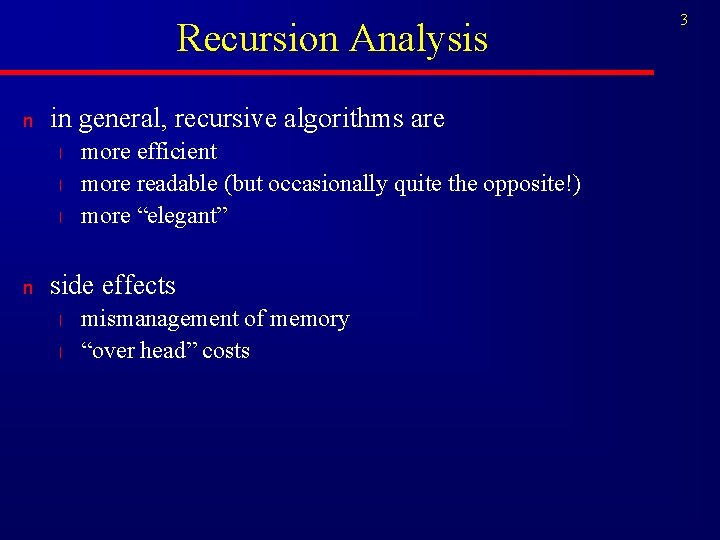 3

Recursion Analysis

n in general, recursive algorithms are
l more efficient
l more readable (but occasionally quite the opposite!)
l more “elegant”

n side effects
l mismanagement of memory
l “over head” costs